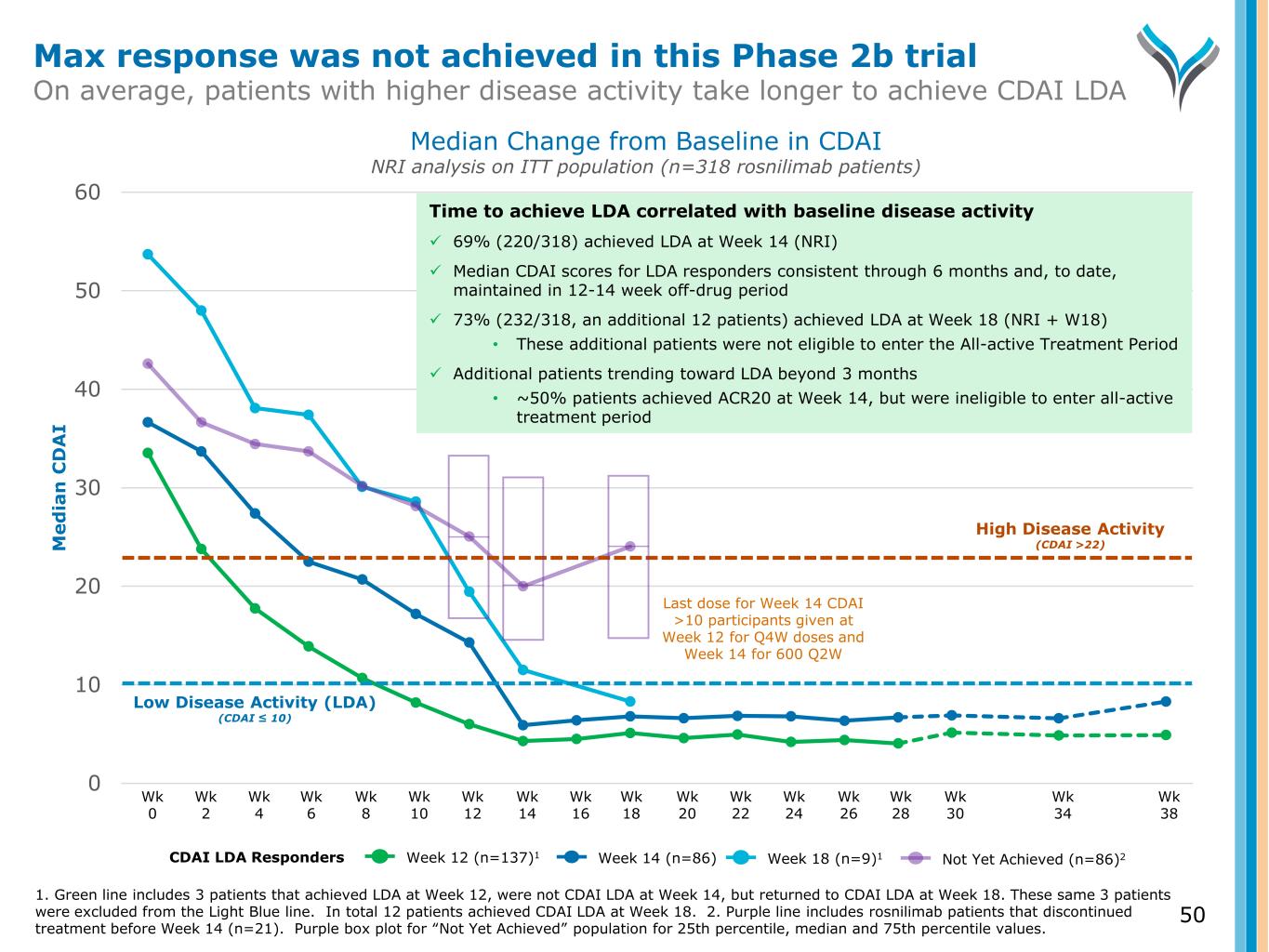 Max response was not achieved in this Phase 2b trial
On average, patients with higher disease activity take longer to achieve CDAI LDA

Median Change from Baseline in CDAI
NRI analysis on ITT population (n=318 rosnilimab patients)

Time to achieve LDA correlated with baseline disease activity
✓ 69% (220/318) achieved LDA at Week 14 (NRI)
✓ Median CDAI scores for LDA responders consistent through 6 months and, to date, maintained in 12-14 week off-drug period
✓ 73% (232/318, an additional 12 patients) achieved LDA at Week 18 (NRI + W18)
• These additional patients were not eligible to enter the All-active Treatment Period
✓ Additional patients trending toward LDA beyond 3 months
• ~50% patients achieved ACR20 at Week 14, but were ineligible to enter all-active treatment period

Median CDAI

60
50
40
30
20
10
0

High Disease Activity
(CDAI >22)

Last dose for Week 14 CDAI >10 participants given at Week 12 for Q4W doses and Week 14 for 600 Q2W

Low Disease Activity (LDA)
(CDAI ≤ 10)

Wk 0 Wk 2 Wk 4 Wk 6 Wk 8 Wk 10 Wk 12 Wk 14 Wk 16 Wk 18 Wk 20 Wk 22 Wk 24 Wk 26 Wk 28 Wk 30 Wk 34 Wk 38

CDAI LDA Responders Week 12 (n=137)$^1$ Week 14 (n=86) Week 18 (n=9)$^1$ Not Yet Achieved (n=86)$^2$

1. Green line includes 3 patients that achieved LDA at Week 12, were not CDAI LDA at Week 14, but returned to CDAI LDA at Week 18. These same 3 patients were excluded from the Light Blue line. In total 12 patients achieved CDAI LDA at Week 18. 2. Purple line includes rosnilimab patients that discontinued treatment before Week 14 (n=21). Purple box plot for “Not Yet Achieved” population for 25th percentile, median and 75th percentile values.

50